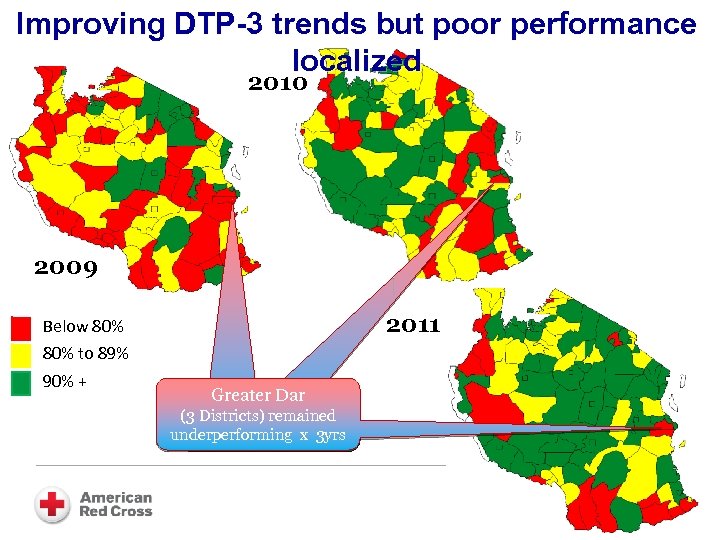 Improving DTP-3 trends but poor performance localized

2010

2009

Below 80%

80% to 89%

90% +

2011

Greater Dar
(3 Districts) remained underperforming x 3yrs

American Red Cross